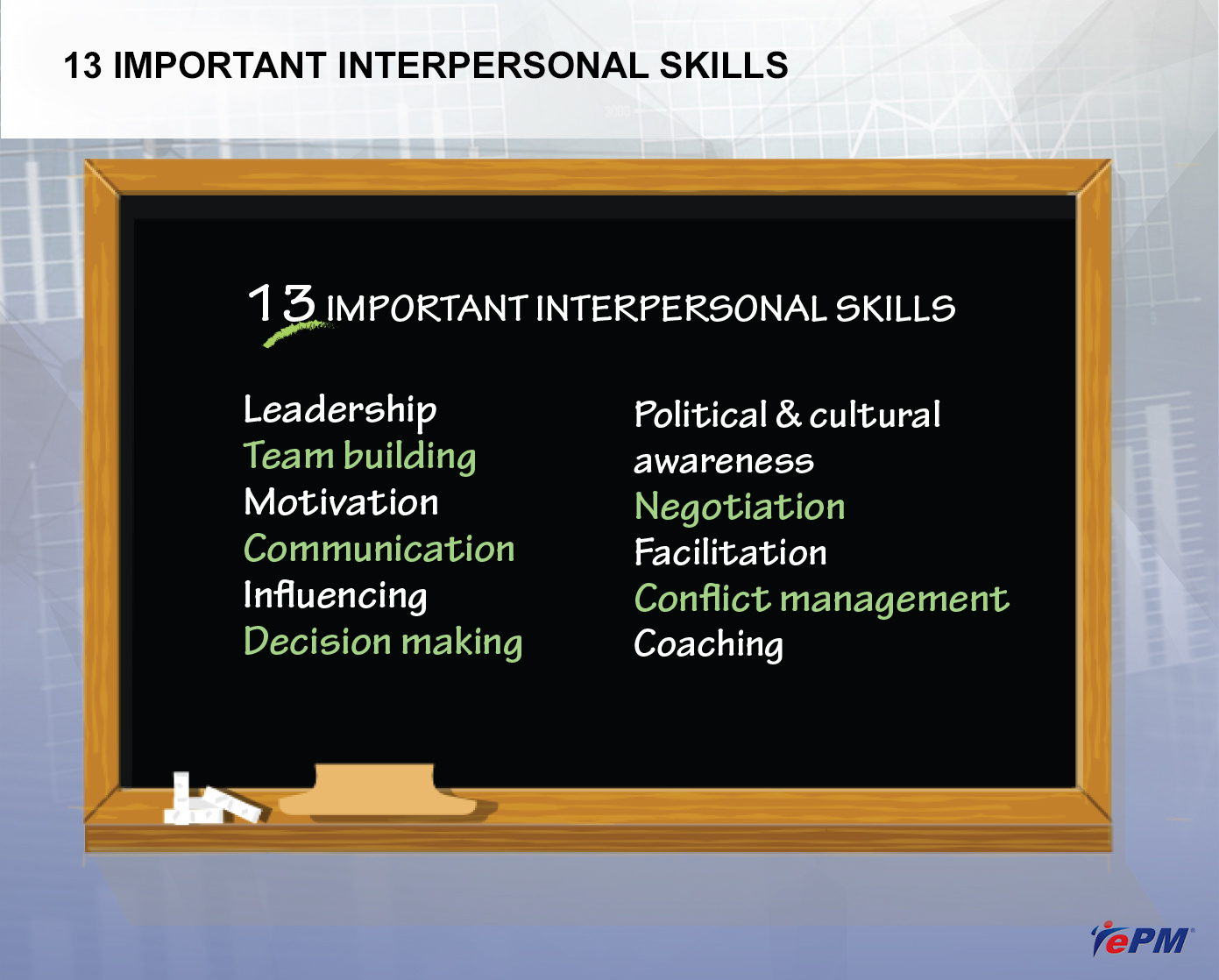 13 IMPORTANT INTERPERSONAL SKILLS

13 IMPORTANT INTERPERSONAL SKILLS

Leadership
Team building
Motivation
Communication
Influencing
Decision making

Political & cultural awareness
Negotiation
Facilitation
Conflict management
Coaching

ePM